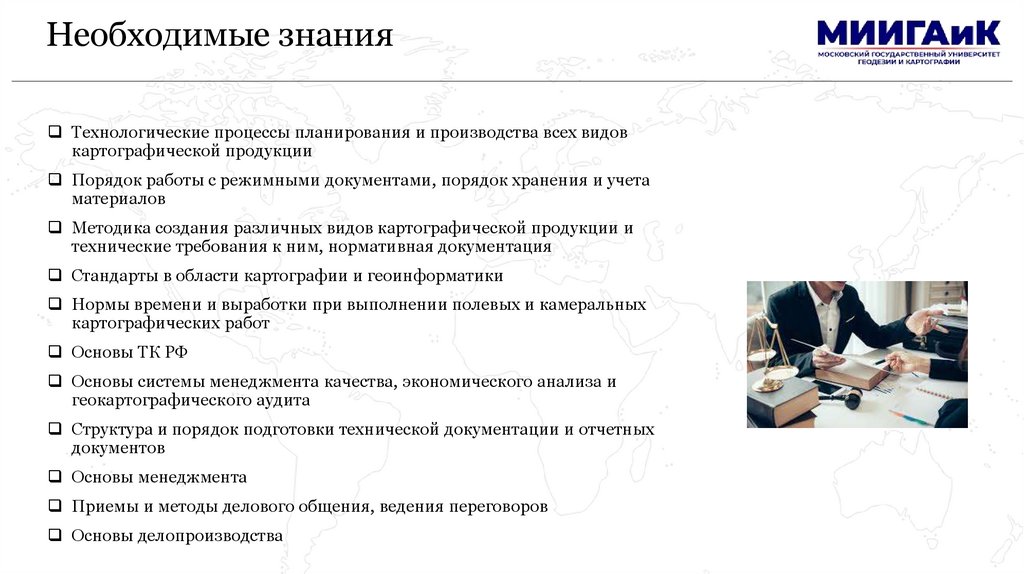 Необходимые знания

МИИГАиК
МОСКОВСКИЙ ГОСУДАРСТВЕННЫЙ УНИВЕРСИТЕТ ГЕОДЕЗИИ И КАРТОГРАФИИ

❑ Технологические процессы планирования и производства всех видов картографической продукции
❑ Порядок работы с режимными документами, порядок хранения и учета материалов
❑ Методика создания различных видов картографической продукции и технические требования к ним, нормативная документация
❑ Стандарты в области картографии и геоинформатики
❑ Нормы времени и выработки при выполнении полевых и камеральных картографических работ
❑ Основы ТК РФ
❑ Основы системы менеджмента качества, экономического анализа и геокартографического аудита
❑ Структура и порядок подготовки технической документации и отчетных документов
❑ Основы менеджмента
❑ Приемы и методы делового общения, ведения переговоров
❑ Основы делопроизводства